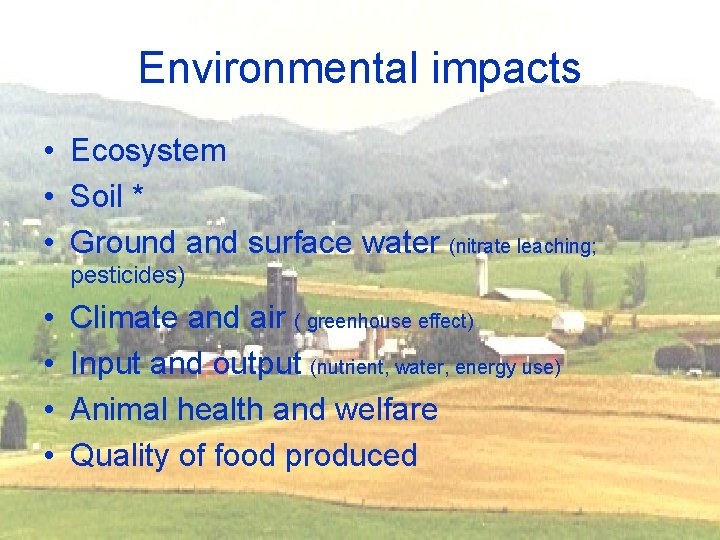 Environmental impacts

• Ecosystem
• Soil *
• Ground and surface water (nitrate leaching; pesticides)
• Climate and air ( greenhouse effect)
• Input and output (nutrient, water, energy use)
• Animal health and welfare
• Quality of food produced